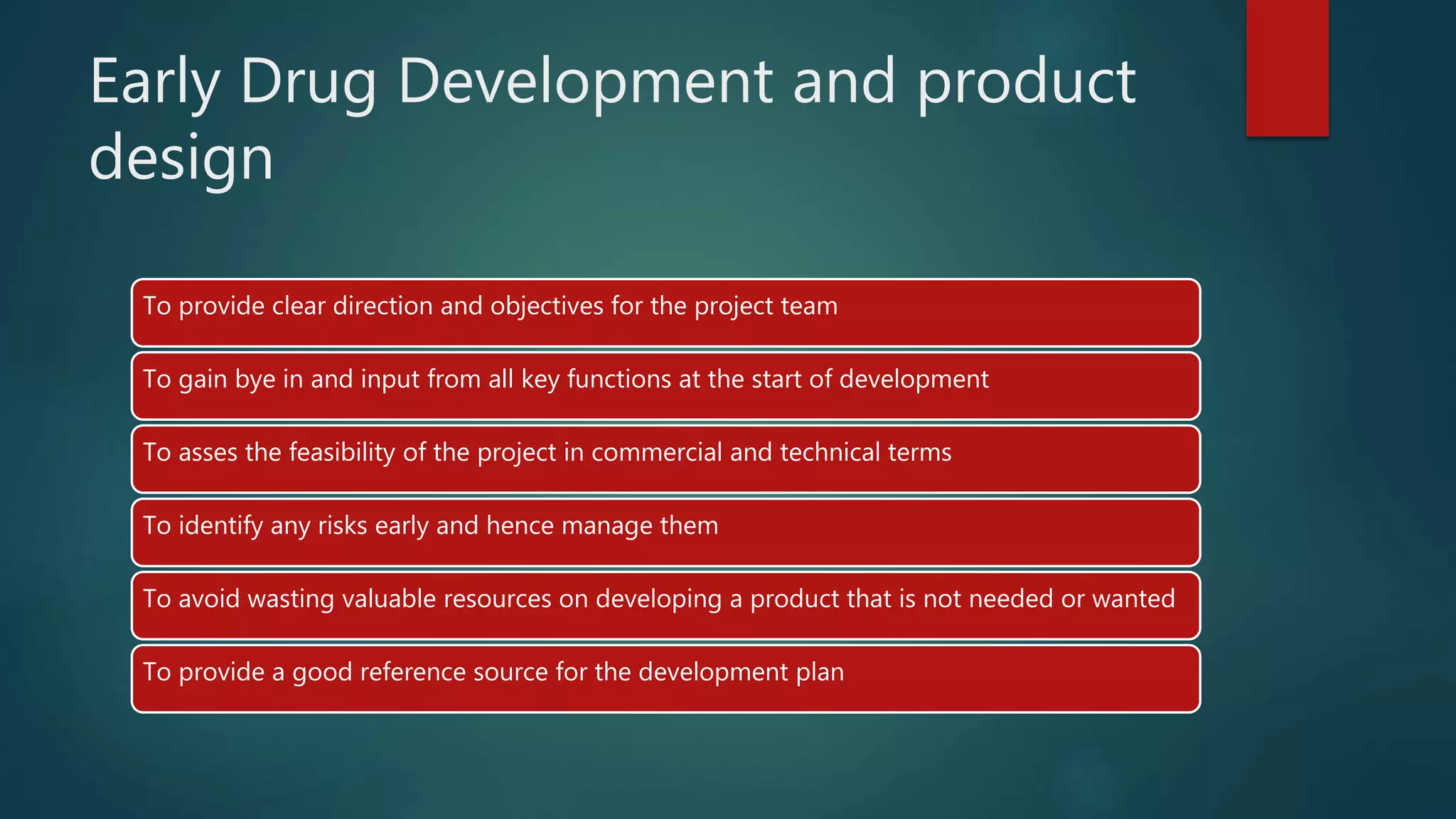 Early Drug Development and product design

To provide clear direction and objectives for the project team

To gain bye in and input from all key functions at the start of development

To asses the feasibility of the project in commercial and technical terms

To identify any risks early and hence manage them

To avoid wasting valuable resources on developing a product that is not needed or wanted

To provide a good reference source for the development plan